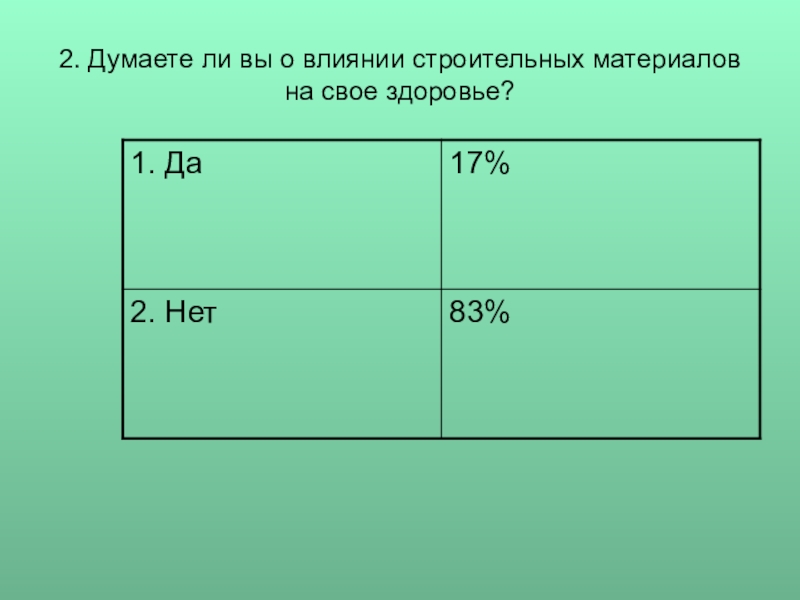 2. Думаете ли вы о влиянии строительных материалов на свое здоровье?

| 1. Да | 17% |
|---|---|
| 2. Нет | 83% |